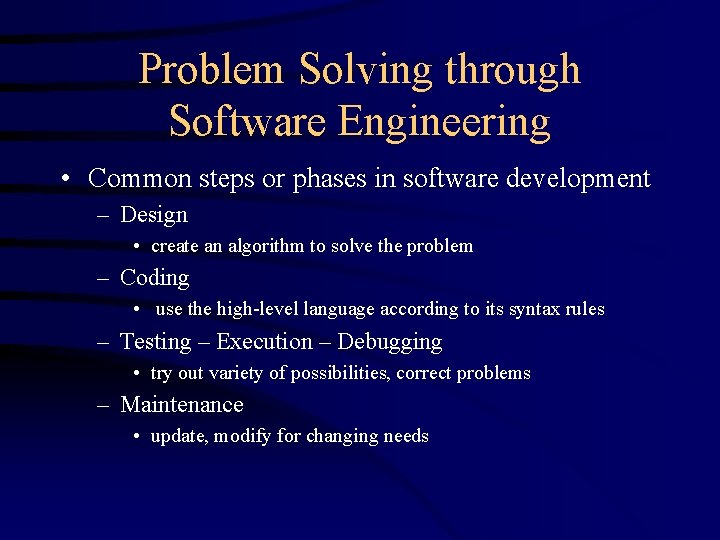 Problem Solving through Software Engineering

• Common steps or phases in software development
– Design
• create an algorithm to solve the problem
– Coding
• use the high-level language according to its syntax rules
– Testing – Execution – Debugging
• try out variety of possibilities, correct problems
– Maintenance
• update, modify for changing needs